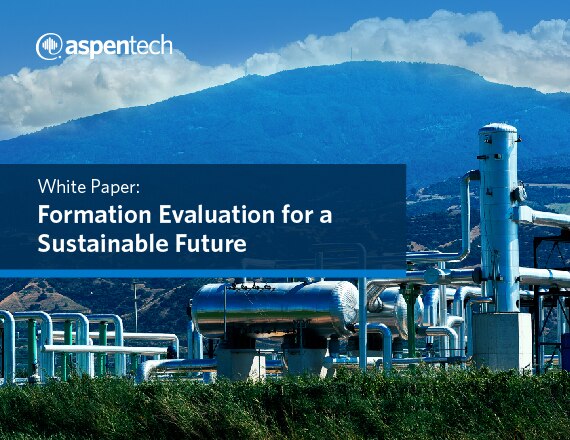 aspentech

White Paper:
Formation Evaluation for a Sustainable Future